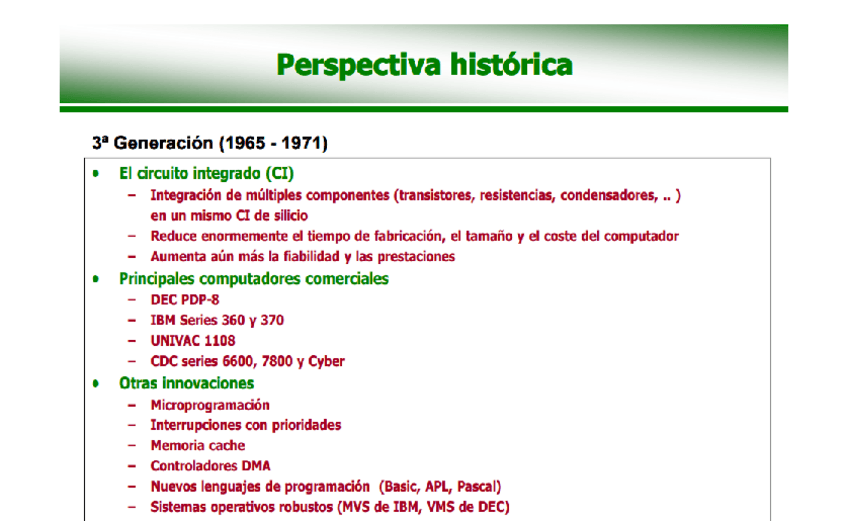 Perspectiva histórica

3ª Generación (1965 - 1971)

• El circuito integrado (CI)
– Integración de múltiples componentes (transistores, resistencias, condensadores, .. ) en un mismo CI de silicio
– Reduce enormemente el tiempo de fabricación, el tamaño y el coste del computador
– Aumenta aún más la fiabilidad y las prestaciones
• Principales computadores comerciales
– DEC PDP-8
– IBM Series 360 y 370
– UNIVAC 1108
– CDC series 6600, 7800 y Cyber
• Otras innovaciones
– Microprogramación
– Interrupciones con prioridades
– Memoria cache
– Controladores DMA
– Nuevos lenguajes de programación (Basic, APL, Pascal)
– Sistemas operativos robustos (MVS de IBM, VMS de DEC)